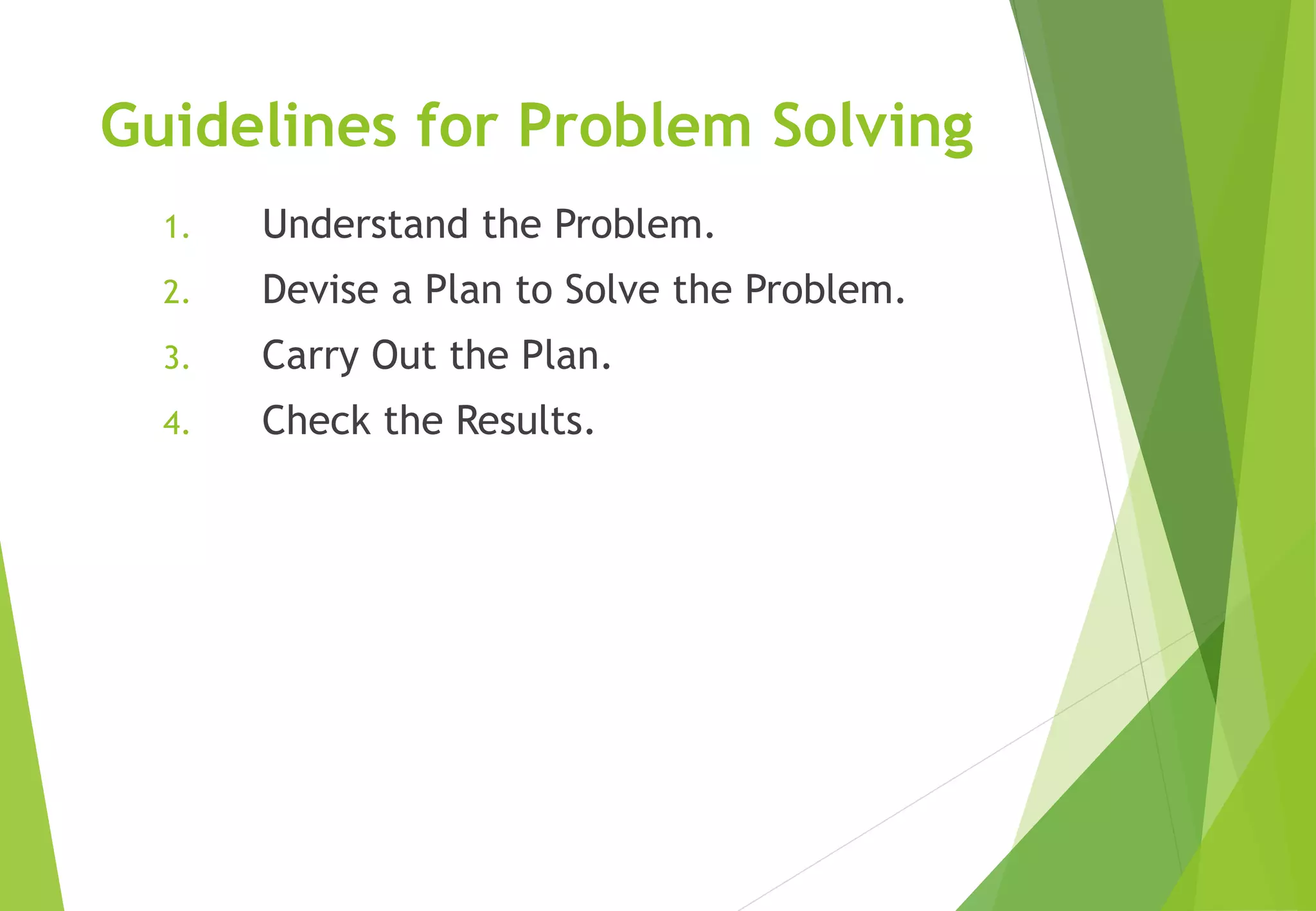 Guidelines for Problem Solving

1. Understand the Problem.
2. Devise a Plan to Solve the Problem.
3. Carry Out the Plan.
4. Check the Results.